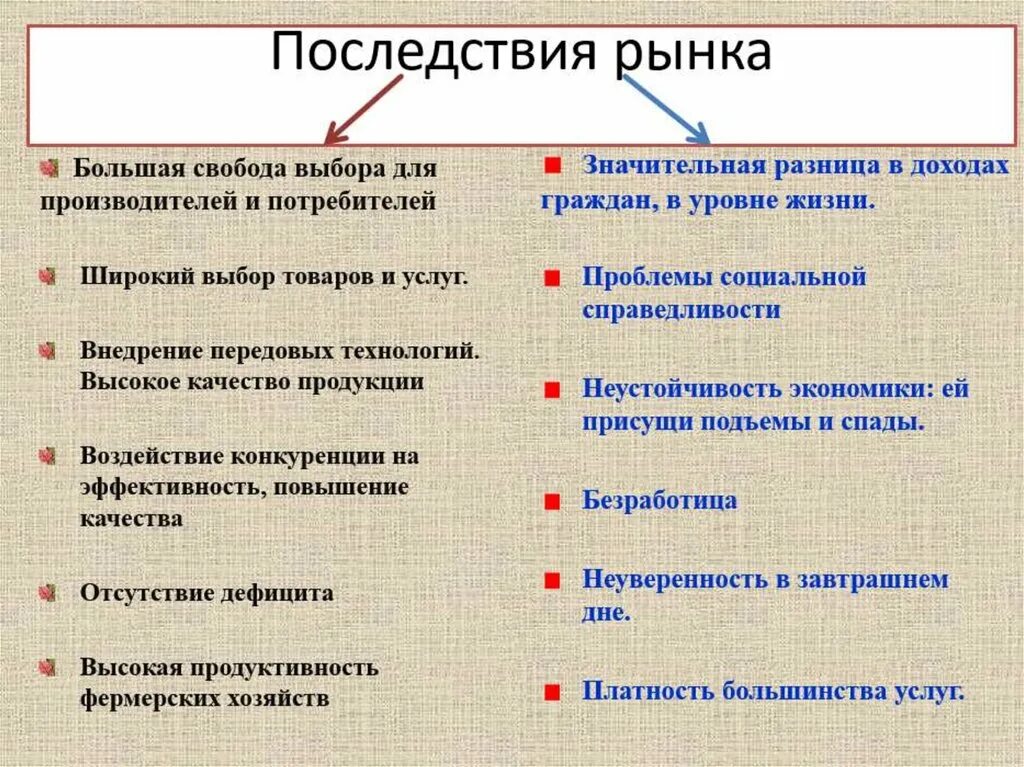 Последствия рынка

Большая свобода выбора для производителей и потребителей

Широкий выбор товаров и услуг.

Внедрение передовых технологий. Высокое качество продукции

Воздействие конкуренции на эффективность, повышение качества

Отсутствие дефицита

Высокая продуктивность фермерских хозяйств

Значительная разница в доходах граждан, в уровне жизни.

Проблемы социальной справедливости

Неустойчивость экономики: ей присущи подъемы и спады.

Безработица

Неуверенность в завтрашнем дне.

Платность большинства услуг.